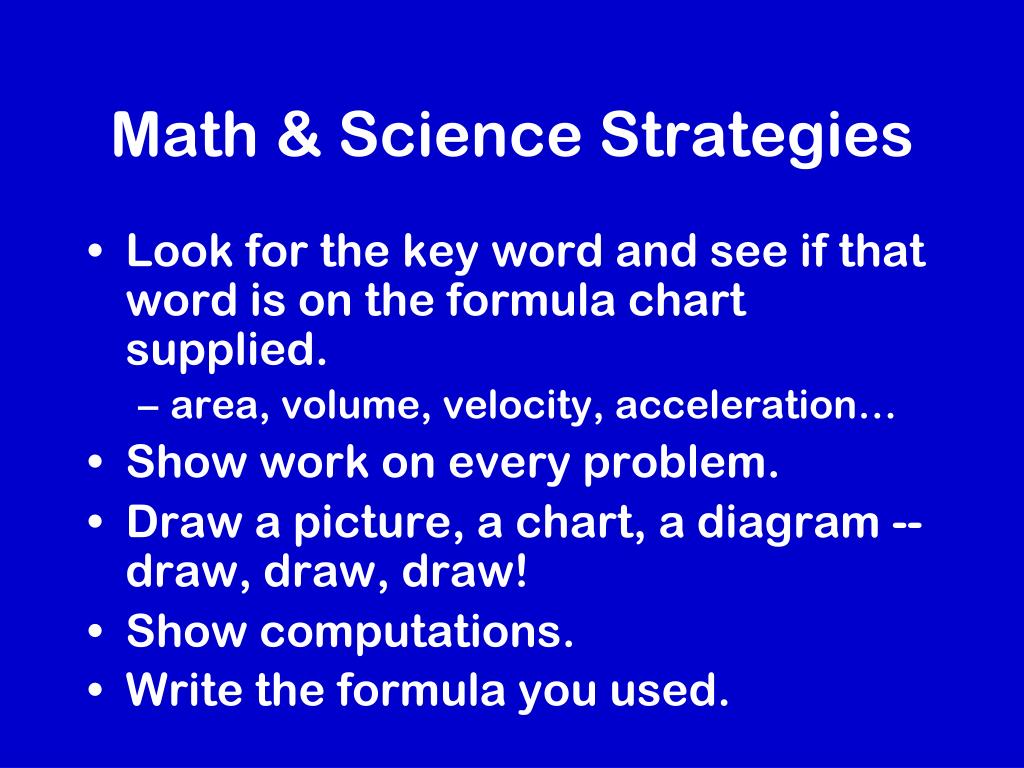 Math & Science Strategies

• Look for the key word and see if that word is on the formula chart supplied.
– area, volume, velocity, acceleration…
• Show work on every problem.
• Draw a picture, a chart, a diagram -- draw, draw, draw!
• Show computations.
• Write the formula you used.